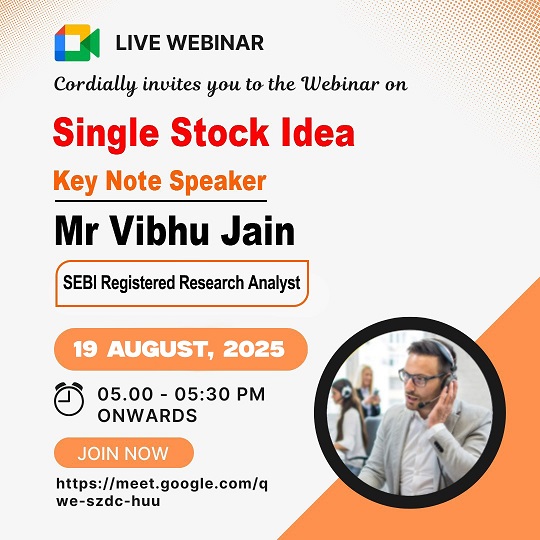 LIVE WEBINAR

Cordially invites you to the Webinar on

Single Stock Idea

Key Note Speaker

Mr Vibhu Jain

SEBI Registered Research Analyst

19 AUGUST, 2025

05.00 - 05:30 PM ONWARDS

JOIN NOW

https://meet.google.com/qwe-szdc-huu